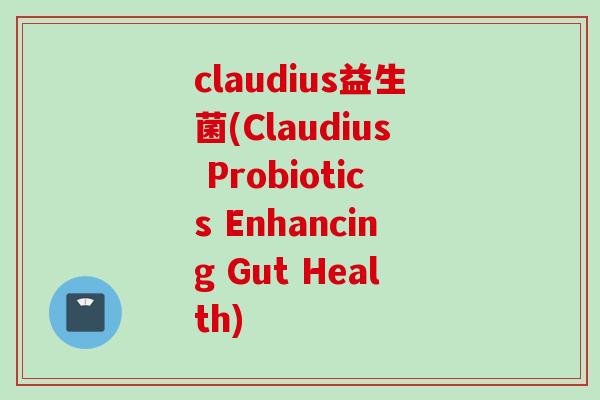 claudius益生菌(Claudius Probiotics Enhancing Gut Health)